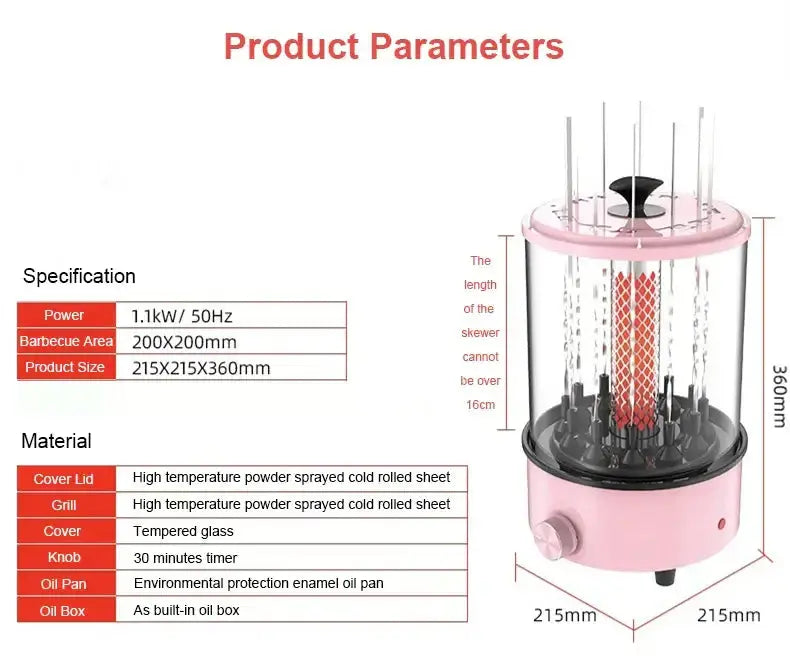 Product Parameters

Specification

| Power | 1.1kW/ 50Hz |
|---|---|
| Barbecue Area | 200X200mm |
| Product Size | 215X215X360mm |

Material

| Cover Lid | High temperature powder sprayed cold rolled sheet |
|---|---|
| Grill | High temperature powder sprayed cold rolled sheet |
| Cover | Tempered glass |
| Knob | 30 minutes timer |
| Oil Pan | Environmental protection enamel oil pan |
| Oil Box | As built-in oil box |

The length of the skewer cannot be over 16cm

360mm

215mm

215mm